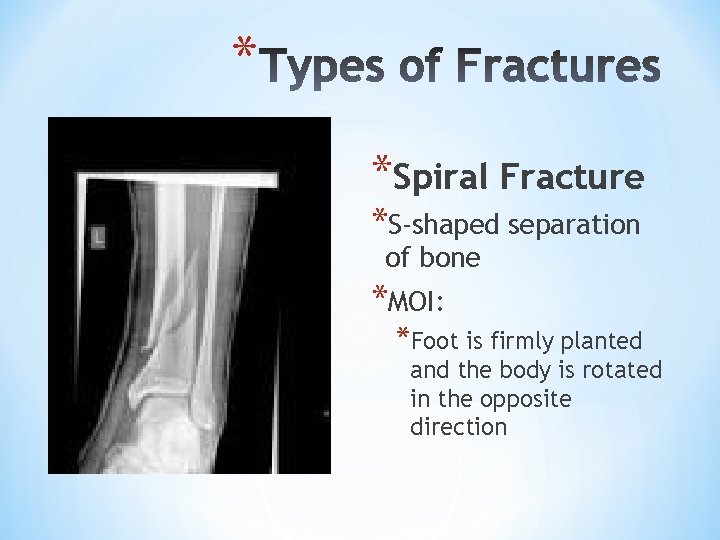 *Types of Fractures

L

*Spiral Fracture

*S-shaped separation of bone

*MOI:

*Foot is firmly planted and the body is rotated in the opposite direction